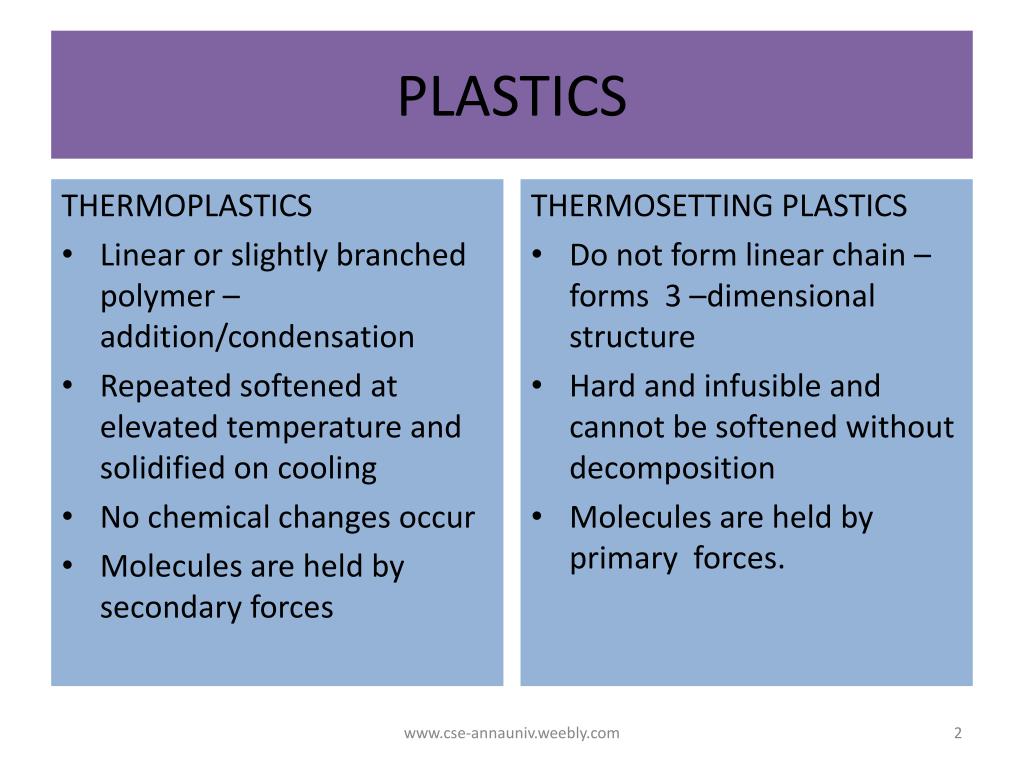 PLASTICS

THERMOPLASTICS
• Linear or slightly branched polymer – addition/condensation
• Repeated softened at elevated temperature and solidified on cooling
• No chemical changes occur
• Molecules are held by secondary forces

THERMOSETTING PLASTICS
• Do not form linear chain – forms 3 –dimensional structure
• Hard and infusible and cannot be softened without decomposition
• Molecules are held by primary forces.

www.cse-annauniv.weebly.com

2